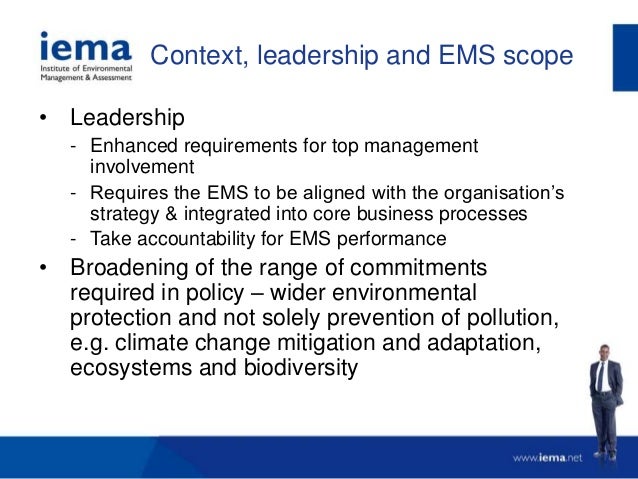 iema
Institute of Environmental Management & Assessment

Context, leadership and EMS scope

• Leadership
- Enhanced requirements for top management involvement
- Requires the EMS to be aligned with the organisation's strategy & integrated into core business processes
- Take accountability for EMS performance
• Broadening of the range of commitments required in policy – wider environmental protection and not solely prevention of pollution, e.g. climate change mitigation and adaptation, ecosystems and biodiversity

www.iema.net